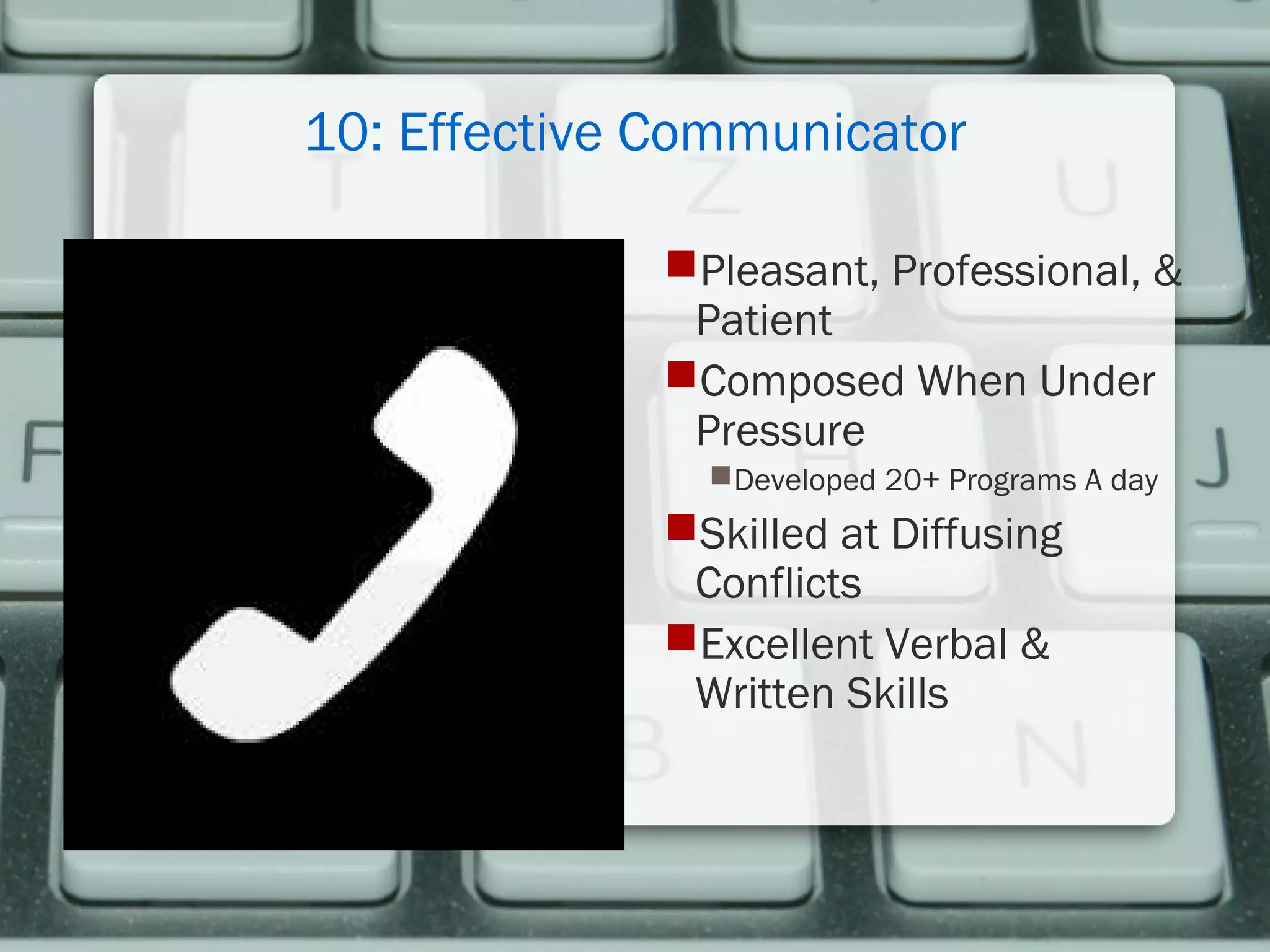 10: Effective Communicator

Pleasant, Professional, & Patient

Composed When Under Pressure

Developed 20+ Programs A day

Skilled at Diffusing Conflicts

Excellent Verbal & Written Skills